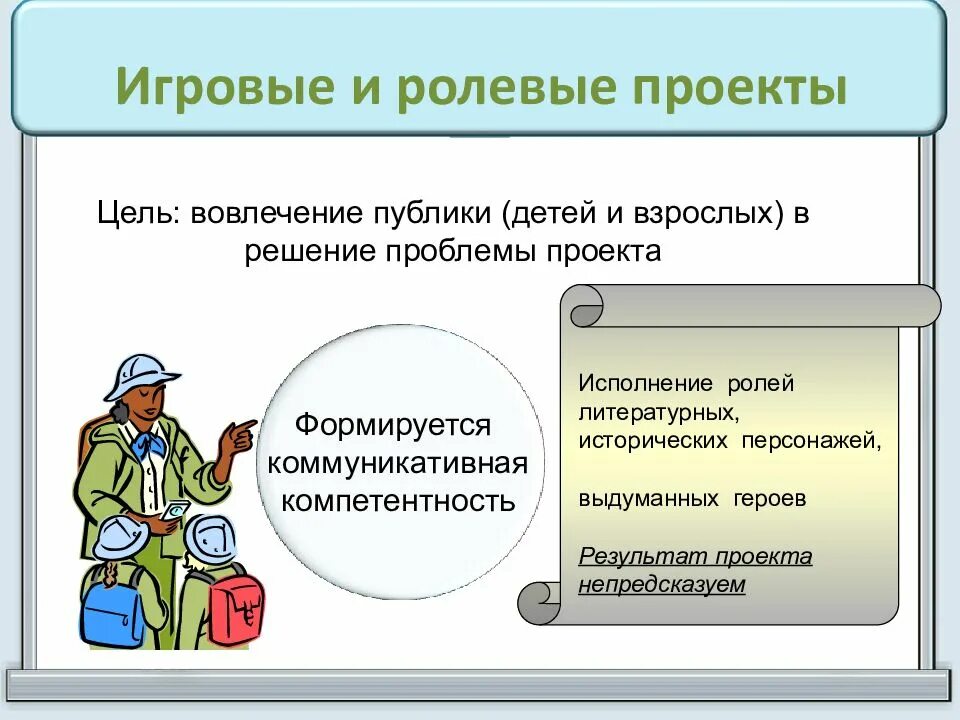 Игровые и ролевые проекты

Цель: вовлечение публики (детей и взрослых) в решение проблемы проекта

Формируется коммуникативная компетентность

Исполнение ролей литературных, исторических персонажей,

выдуманных героев

Результат проекта непредсказуем